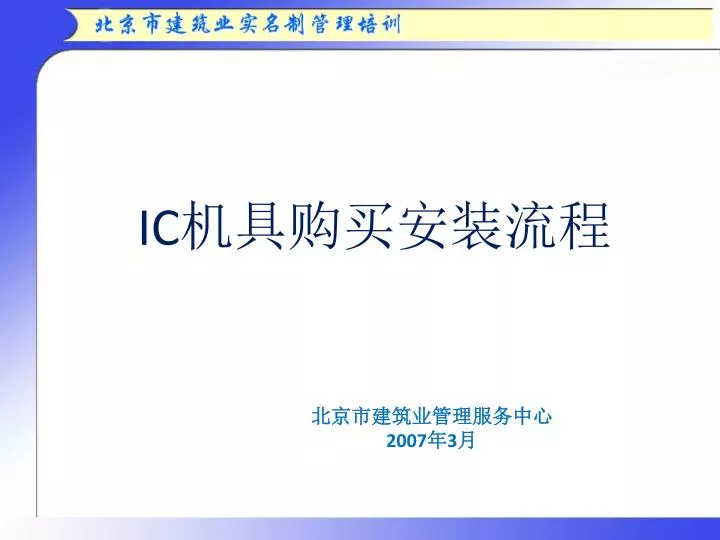 北京市建筑业实名制管理培训

IC机具购买安装流程

北京市建筑业管理服务中心
2007年3月